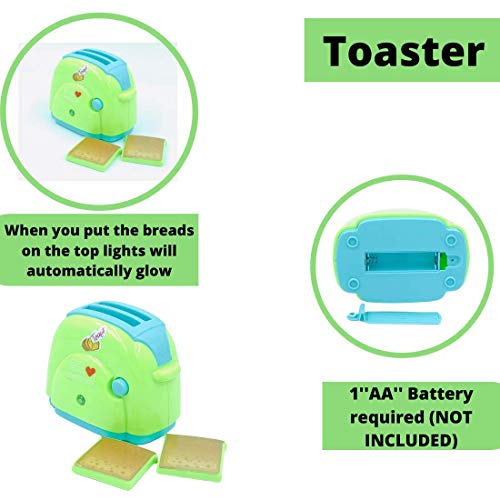 Toaster

When you put the breads on the top lights will automatically glow

1''AA'' Battery required (NOT INCLUDED)